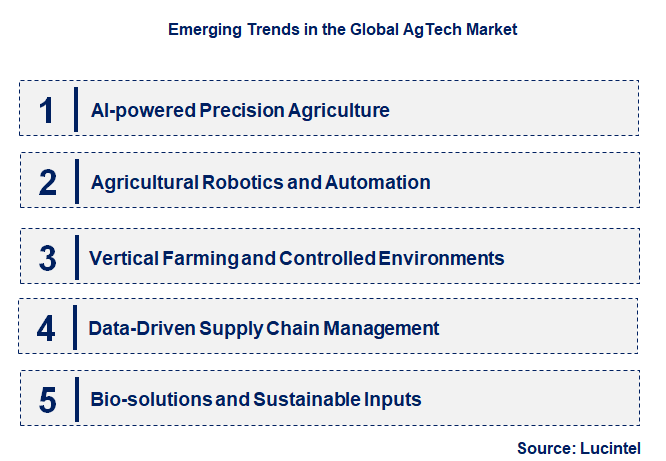 Emerging Trends in the Global AgTech Market

1 AI-powered Precision Agriculture

2 Agricultural Robotics and Automation

3 Vertical Farming and Controlled Environments

4 Data-Driven Supply Chain Management

5 Bio-solutions and Sustainable Inputs

Source: Lucintel